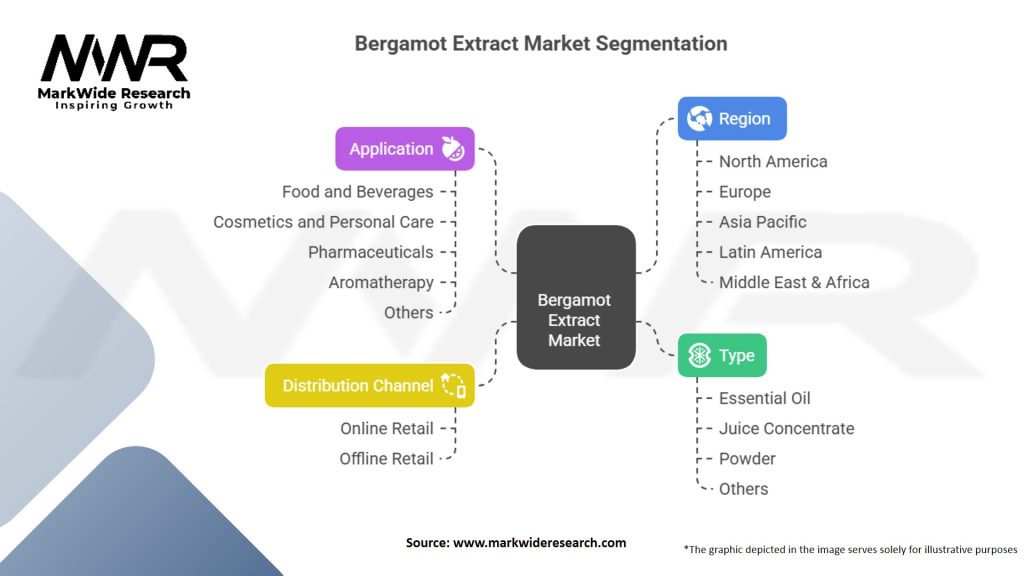 MWR
MarkWide Research
Inspiring Growth

Bergamot Extract Market Segmentation

Application
Food and Beverages
Cosmetics and Personal Care
Pharmaceuticals
Aromatherapy
Others

Distribution Channel
Online Retail
Offline Retail

Bergamot Extract Market

Region
North America
Europe
Asia Pacific
Latin America
Middle East & Africa

Type
Essential Oil
Juice Concentrate
Powder
Others

Source: www.markwideresearch.com

*The graphic depicted in the image serves solely for illustrative purposes